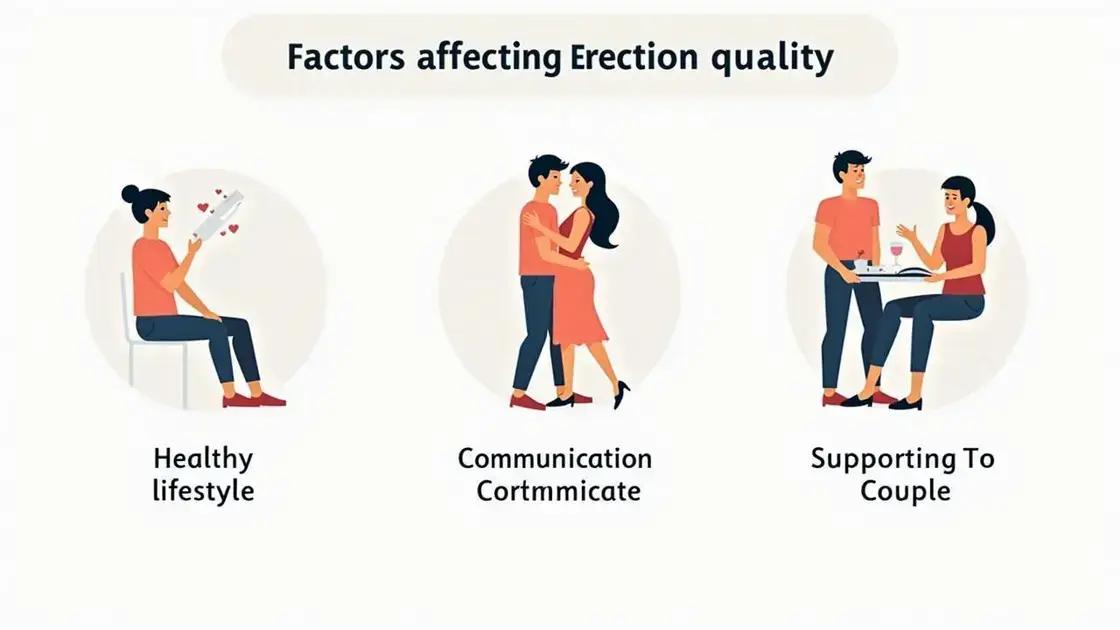 Factors affecting Erection quality

Healthy lifestyle

Communication Cortmmicate

Supporting To Couple